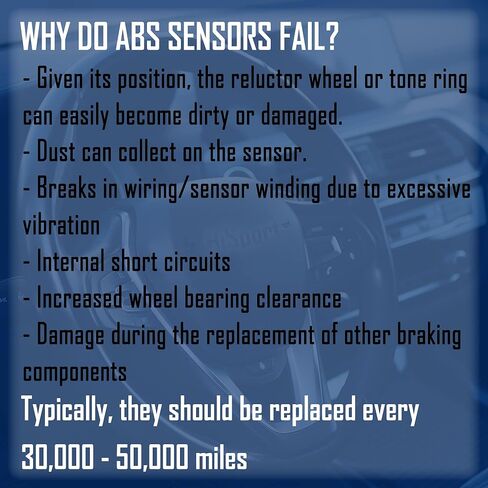 WHY DO ABS SENSORS FAIL?

- Given its position, the reluctor wheel or tone ring can easily become dirty or damaged.
- Dust can collect on the sensor.
- Breaks in wiring/sensor winding due to excessive vibration
- Internal short circuits
- Increased wheel bearing clearance
- Damage during the replacement of other braking components

Typically, they should be replaced every 30,000 - 50,000 miles